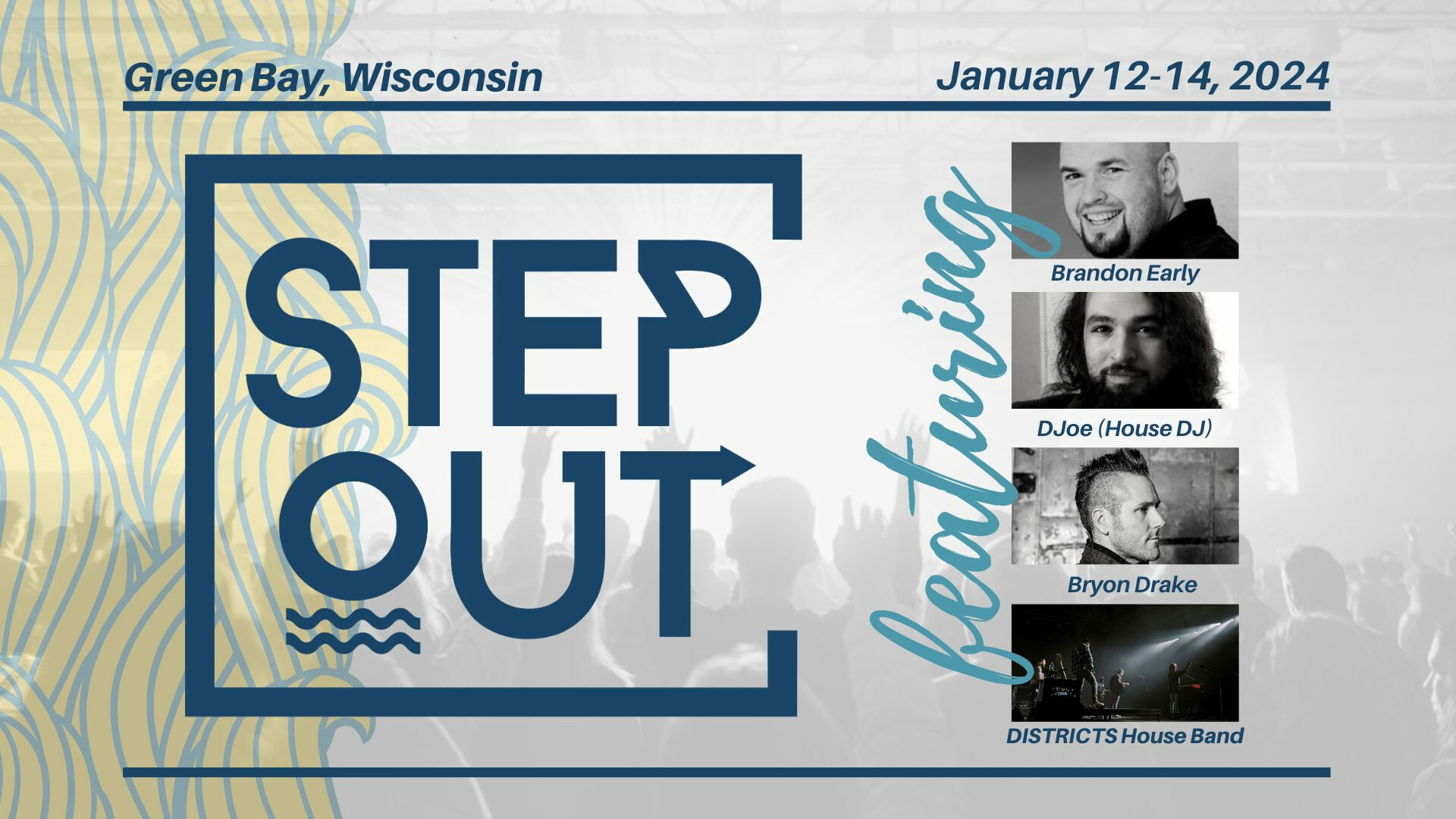 Green Bay, Wisconsin

January 12-14, 2024

STEP OUT

featuring

Brandon Early

DJoe (House DJ)

Bryon Drake

DISTRICTS House Band